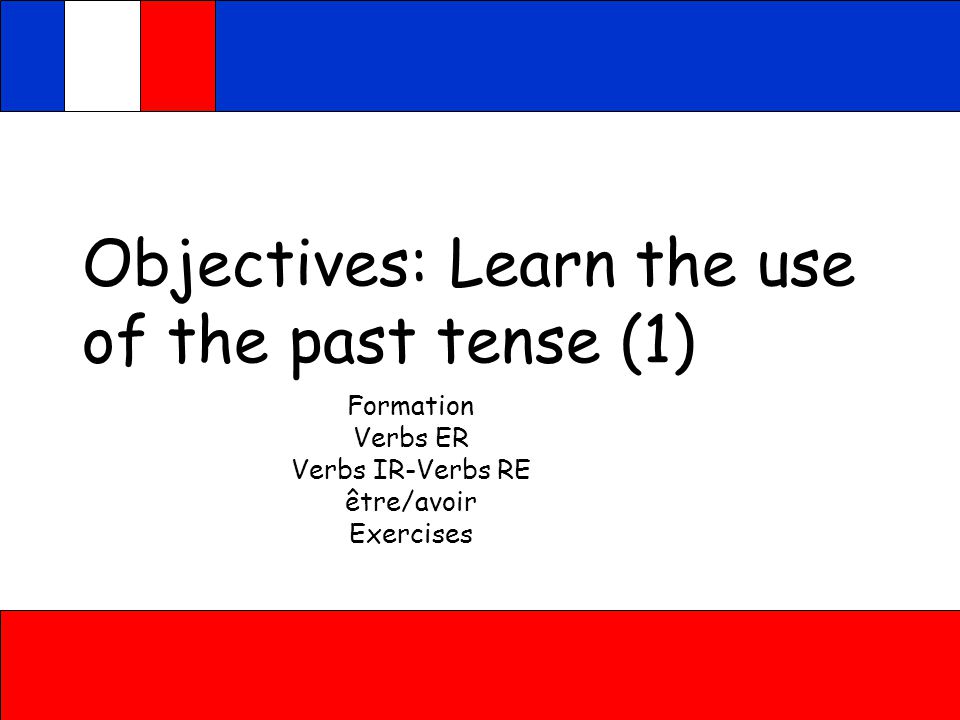 Objectives: Learn the use of the past tense (1)

Formation
Verbs ER
Verbs IR-Verbs RE
être/avoir
Exercises